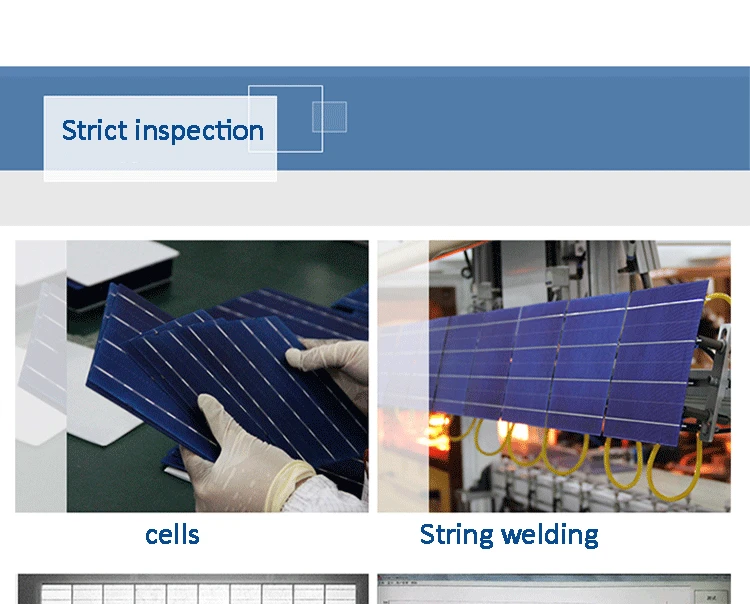 Strict inspection

cells

String welding